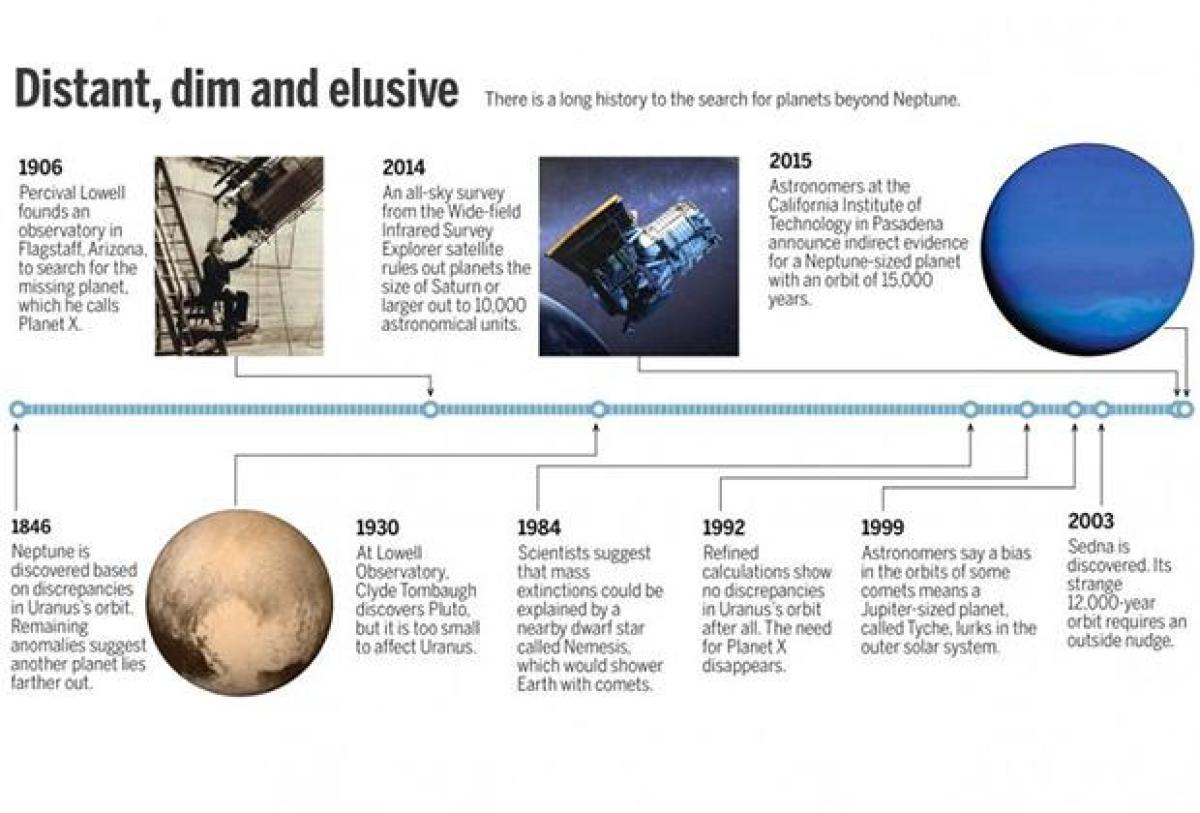 Distant, dim and elusive

There is a long history to the search for planets beyond Neptune.

1906
Percival Lowell founds an observatory in Flagstaff, Arizona, to search for the missing planet, which he calls Planet X.

2014
An all-sky survey from the Wide-field Infrared Survey Explorer satellite rules out planets the size of Saturn or larger out to 10,000 astronomical units.

2015
Astronomers at the California Institute of Technology in Pasadena announce indirect evidence for a Neptune-sized planet with an orbit of 15,000 years.

1846
Neptune is discovered based on discrepancies in Uranus's orbit. Remaining anomalies suggest another planet lies farther out.

1930
At Lowell Observatory, Clyde Tombaugh discovers Pluto, but it is too small to affect Uranus.

1984
Scientists suggest that mass extinctions could be explained by a nearby dwarf star called Nemesis, which would shower Earth with comets.

1992
Refined calculations show no discrepancies in Uranus's orbit after all. The need for Planet X disappears.

1999
Astronomers say a bias in the orbits of some comets means a Jupiter-sized planet, called Tyche, lurks in the outer solar system.

2003
Sedna is discovered. Its strange 12,000-year orbit requires an outside nudge.